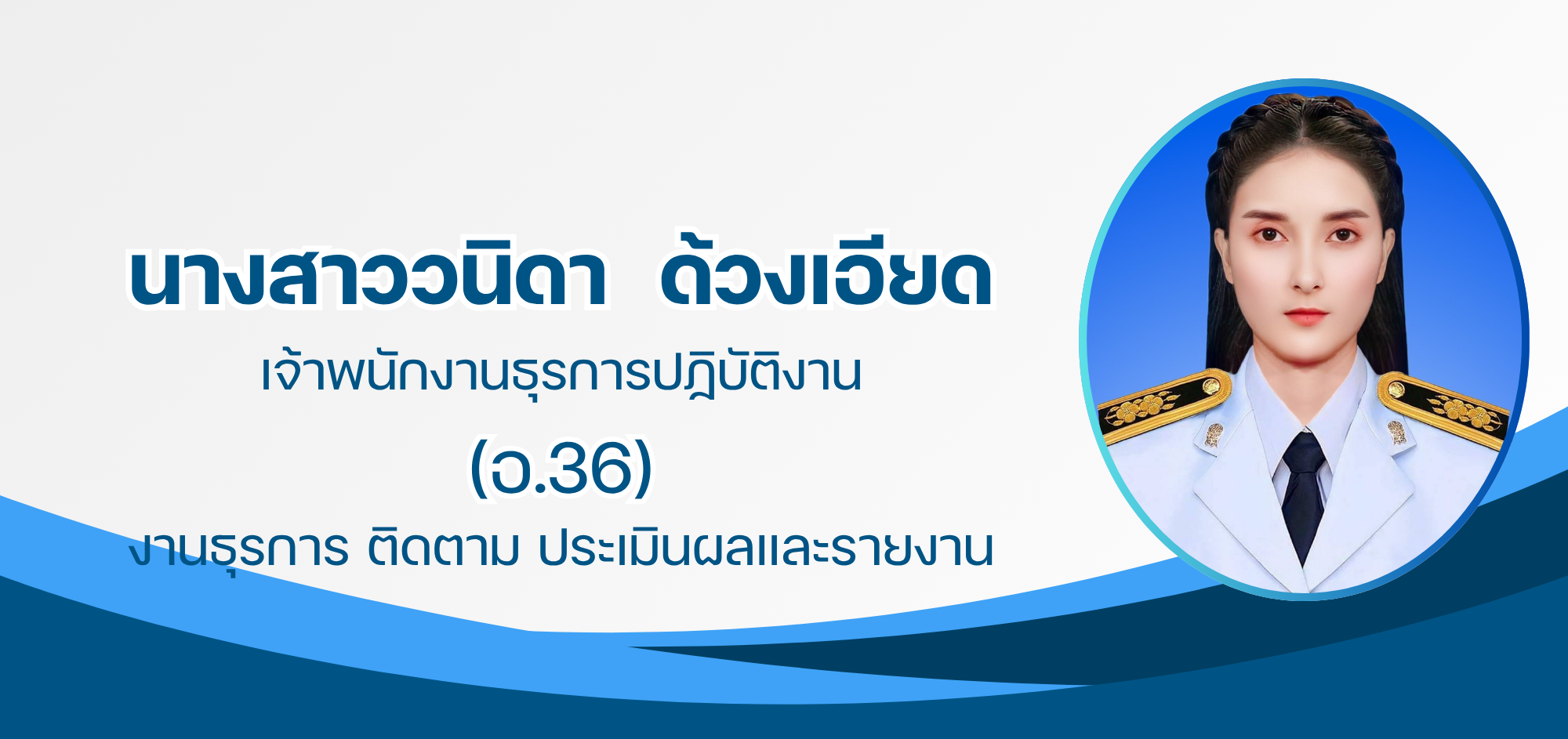 นางสาววนิดา ด้วงเอียด

เจ้าพนักงานธุรการปฏิบัติงาน

(อ.36)

งานธุรการ ติดตาม ประเมินผลและรายงาน